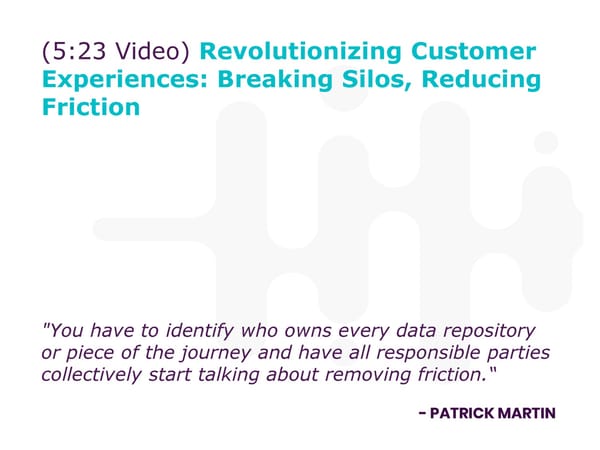 (5:23 Video) Revolutionizing Customer Experiences: Breaking Silos, Reducing Friction

"You have to identify who owns every data repository or piece of the journey and have all responsible parties collectively start talking about removing friction."

- PATRICK MARTIN